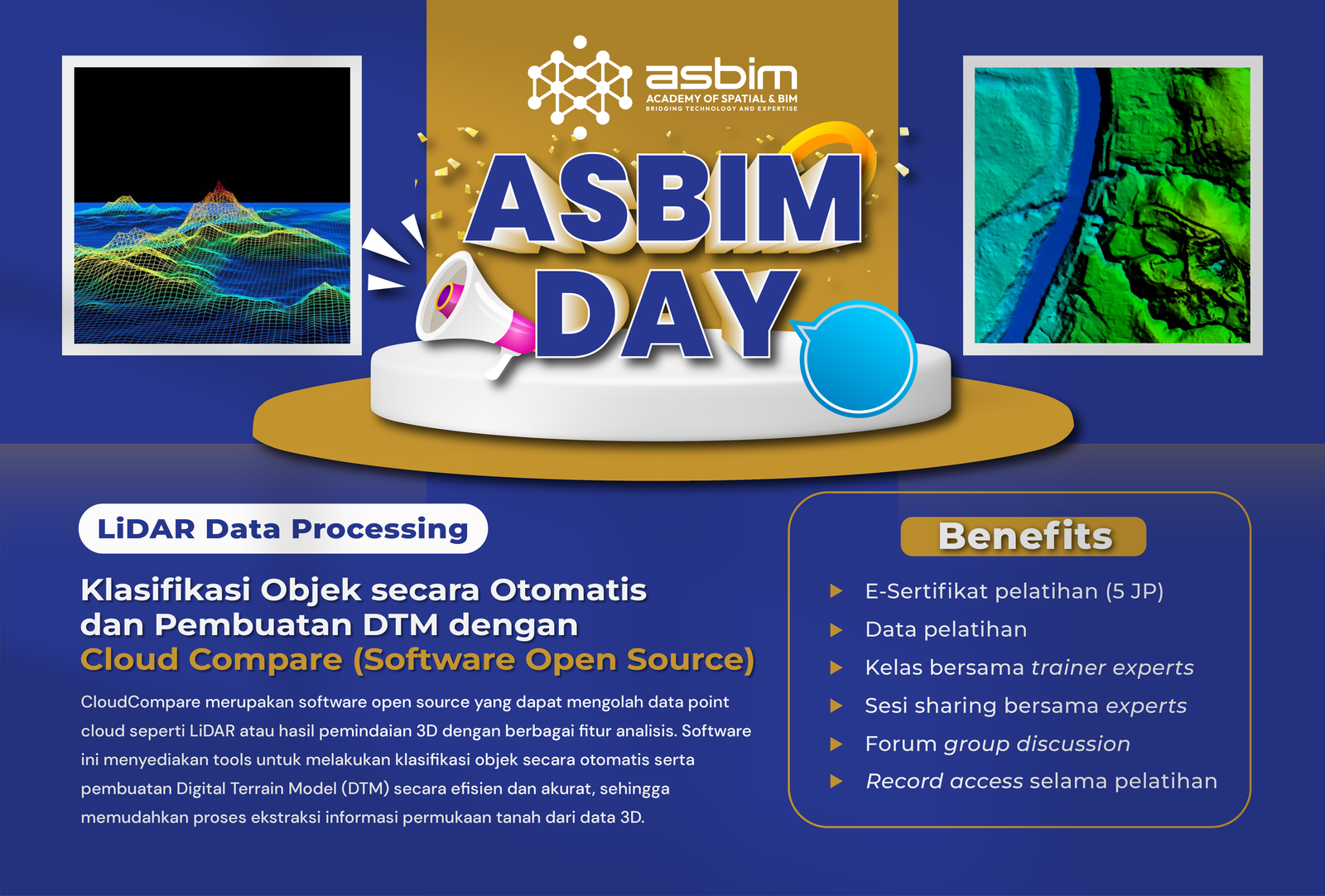 asbim
ACADEMY OF SPATIAL & BIM
BRIDGING TECHNOLOGY AND EXPERTISE

ASBIM DAY

LiDAR Data Processing

Klasifikasi Objek secara Otomatis dan Pembuatan DTM dengan Cloud Compare (Software Open Source)

CloudCompare merupakan software open source yang dapat mengolah data point cloud seperti LiDAR atau hasil pemindaian 3D dengan berbagai fitur analisis. Software ini menyediakan tools untuk melakukan klasifikasi objek secara otomatis serta pembuatan Digital Terrain Model (DTM) secara efisien dan akurat, sehingga memudahkan proses ekstraksi informasi permukaan tanah dari data 3D.

Benefits

E-Sertifikat pelatihan (5 JP)
Data pelatihan
Kelas bersama trainer experts
Sesi sharing bersama experts
Forum group discussion
Record access selama pelatihan